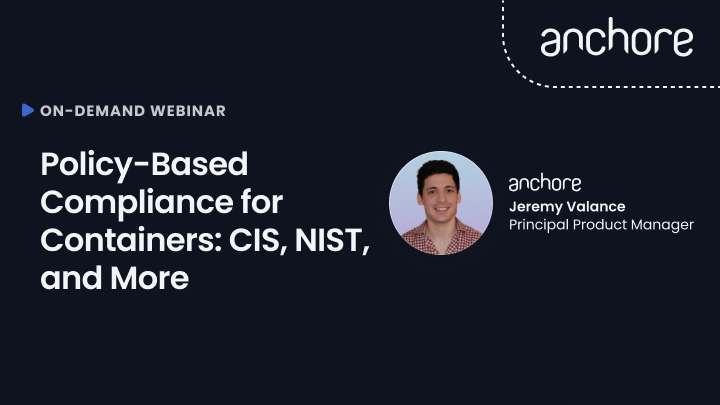 anchore

ON-DEMAND WEBINAR

Policy-Based Compliance for Containers: CIS, NIST, and More

anchore
Jeremy Valance
Principal Product Manager